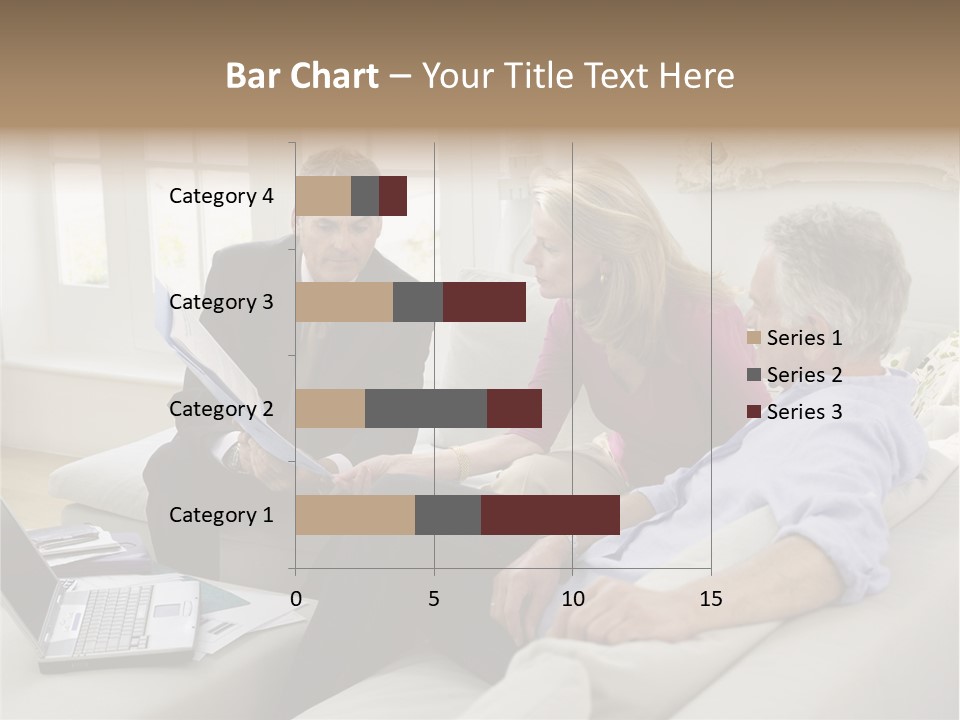 Bar Chart – Your Title Text Here

Category 4
Category 3
Category 2
Category 1

0 5 10 15

Series 1
Series 2
Series 3